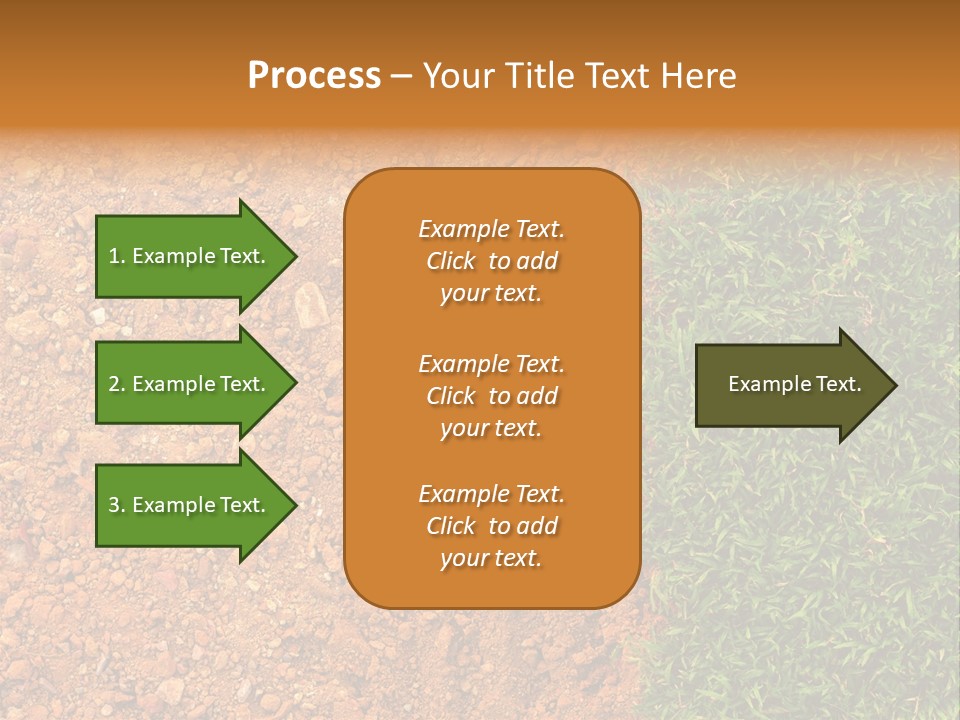 Process – Your Title Text Here

1. Example Text.

2. Example Text.

3. Example Text.

Example Text. Click to add your text.

Example Text. Click to add your text.

Example Text. Click to add your text.

Example Text.